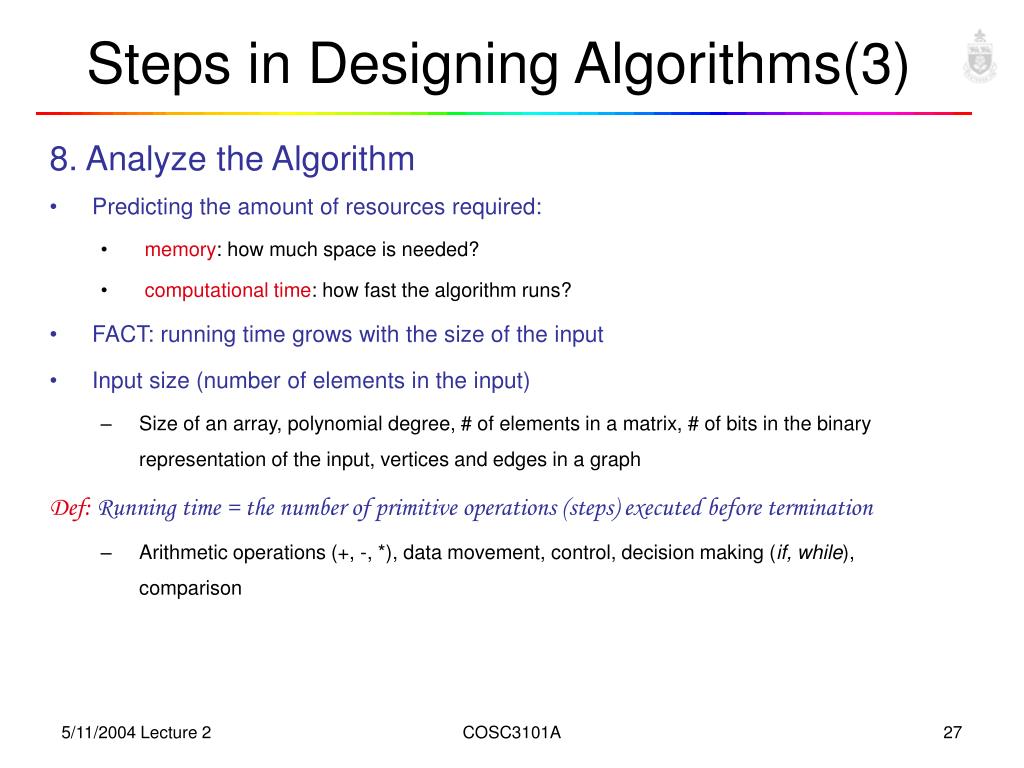 Steps in Designing Algorithms(3)

8. Analyze the Algorithm

• Predicting the amount of resources required:

• memory: how much space is needed?

• computational time: how fast the algorithm runs?

• FACT: running time grows with the size of the input

• Input size (number of elements in the input)

– Size of an array, polynomial degree, # of elements in a matrix, # of bits in the binary representation of the input, vertices and edges in a graph

Def: Running time = the number of primitive operations (steps) executed before termination

– Arithmetic operations (+, -, *), data movement, control, decision making (if, while), comparison

5/11/2004 Lecture 2

COSC3101A

27